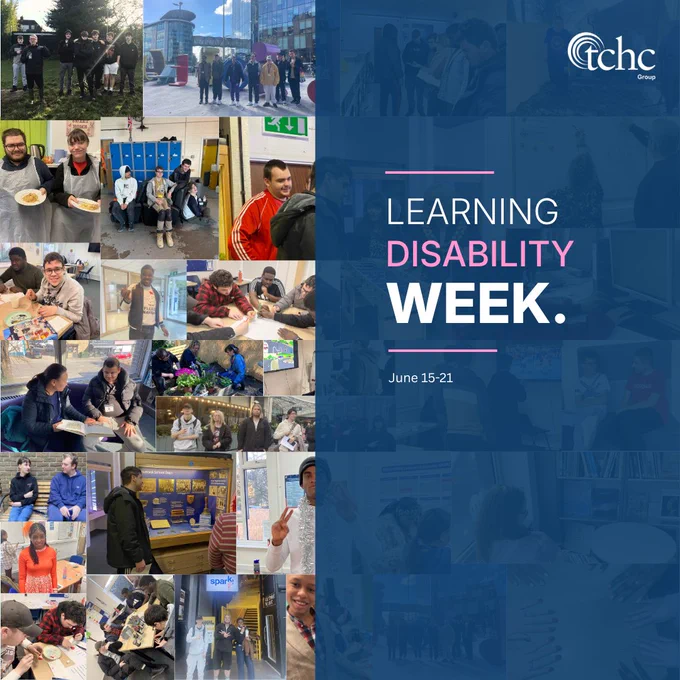 tchc
Group

LEARNING
DISABILITY
WEEK.

June 15-21

spark